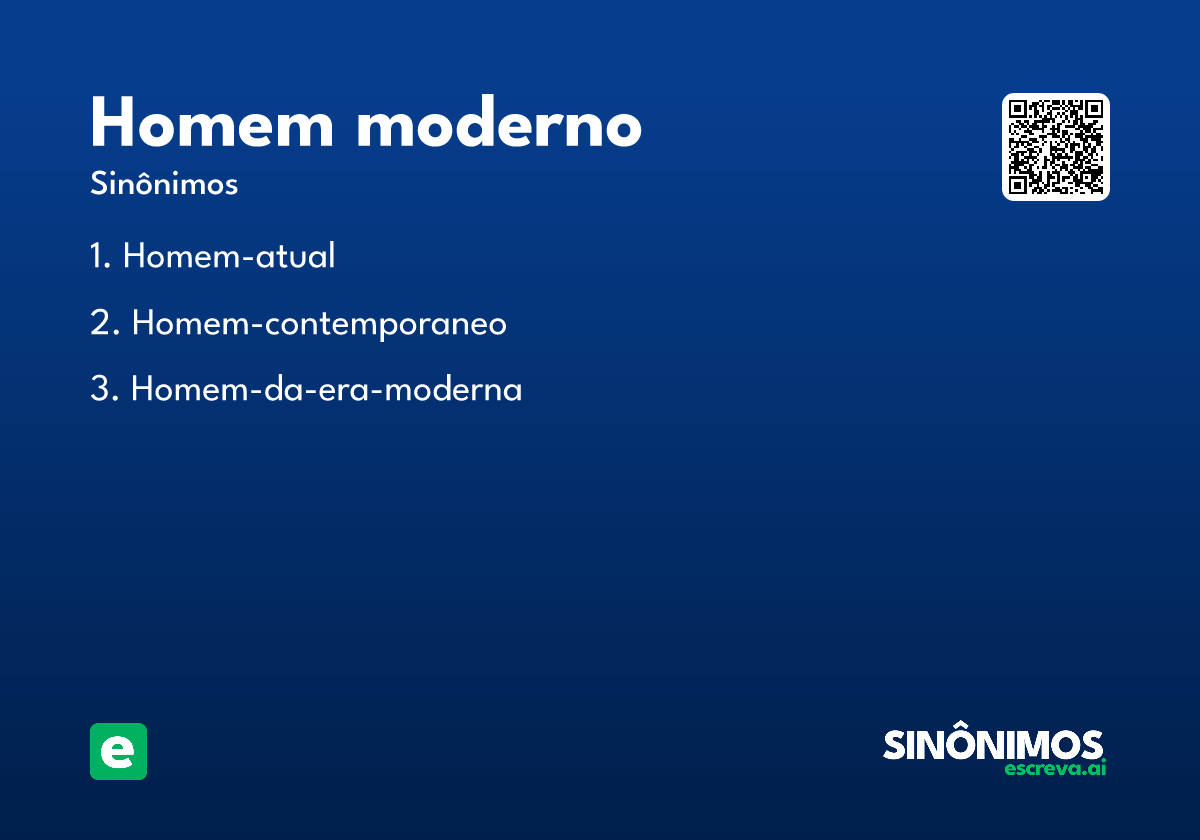 Homem moderno
Sinônimos

1. Homem-atual

2. Homem-contemporaneo

3. Homem-da-era-moderna

e

SINÔNIMOS
escreva.ai